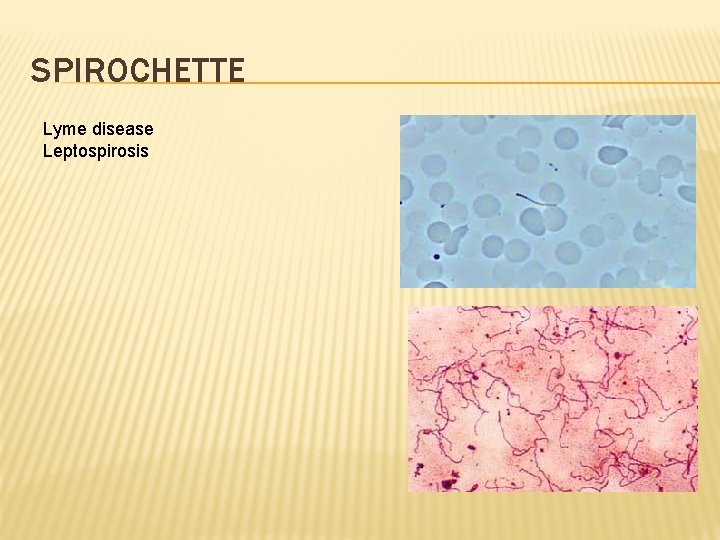 SPIROCHETTE

Lyme disease
Leptospirosis